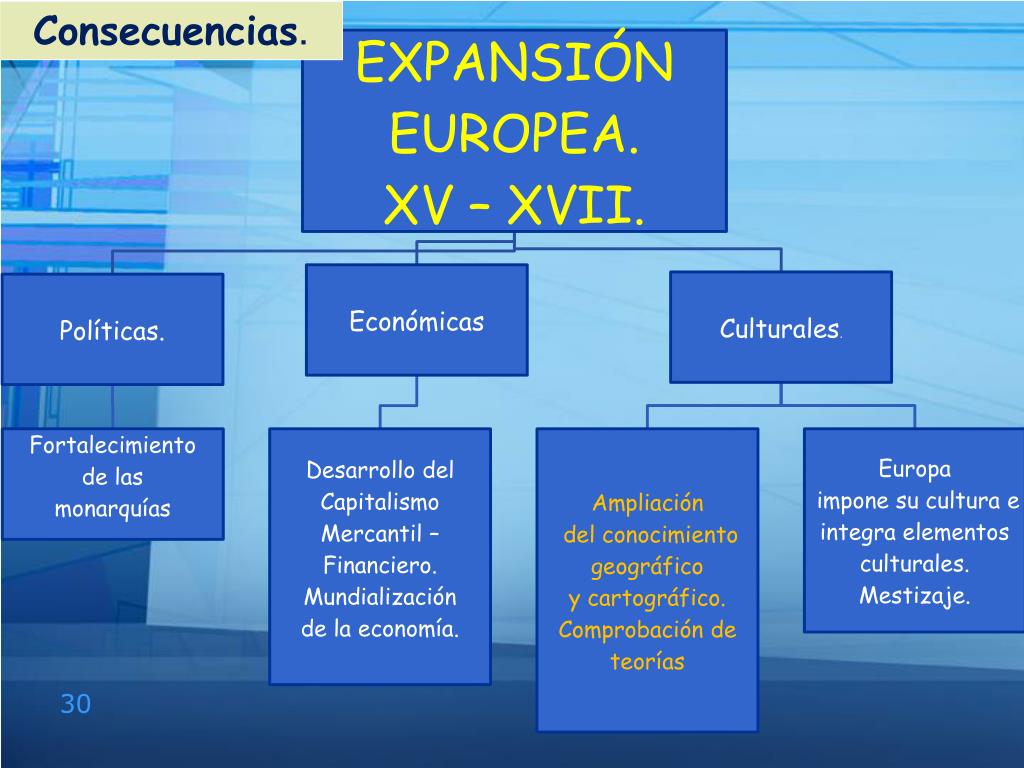 Consecuencias.

EXPANSIÓN EUROPEA. XV – XVII.

Políticas.

Económicas

Culturales.

Fortalecimiento de las monarquías

Desarrollo del Capitalismo Mercantil – Financiero. Mundialización de la economía.

Ampliación del conocimiento geográfico y cartográfico. Comprobación de teorías

Europa impone su cultura e integra elementos culturales. Mestizaje.

30